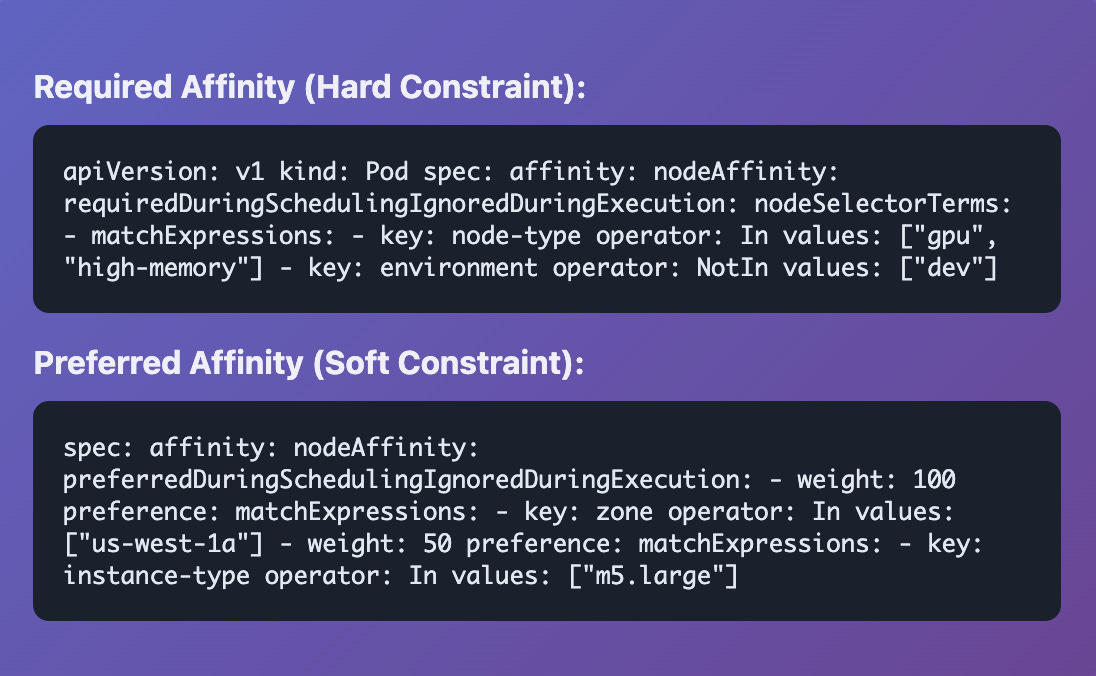 Required Affinity (Hard Constraint):

apiVersion: v1 kind: Pod spec: affinity: nodeAffinity: requiredDuringSchedulingIgnoredDuringExecution: nodeSelectorTerms: - matchExpressions: - key: node-type operator: In values: ["gpu", "high-memory"] - key: environment operator: NotIn values: ["dev"]

Preferred Affinity (Soft Constraint):

spec: affinity: nodeAffinity: preferredDuringSchedulingIgnoredDuringExecution: - weight: 100 preference: matchExpressions: - key: zone operator: In values: ["us-west-1a"] - weight: 50 preference: matchExpressions: - key: instance-type operator: In values: ["m5.large"]